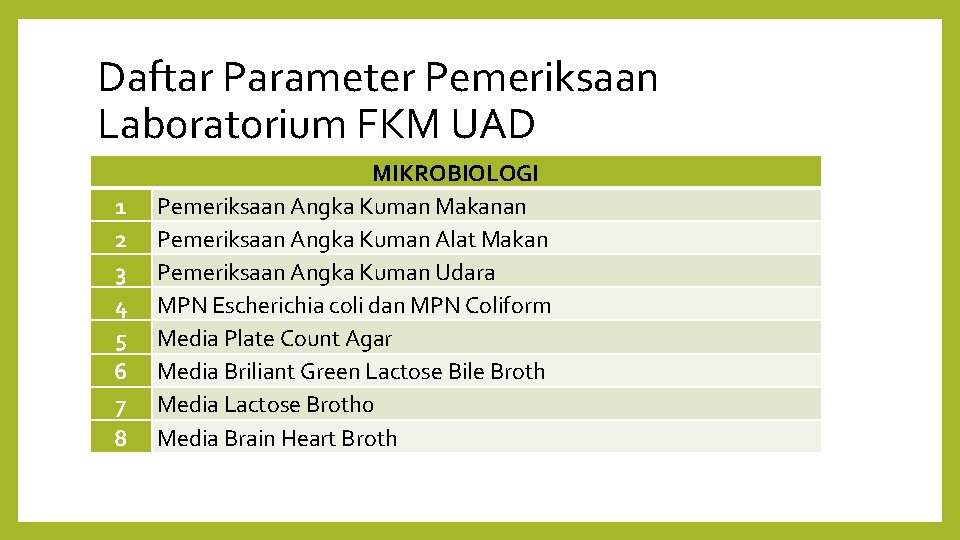 Daftar Parameter Pemeriksaan Laboratorium FKM UAD

| | MIKROBIOLOGI |
|---|---|
| 1 | Pemeriksaan Angka Kuman Makanan |
| 2 | Pemeriksaan Angka Kuman Alat Makan |
| 3 | Pemeriksaan Angka Kuman Udara |
| 4 | MPN Escherichia coli dan MPN Coliform |
| 5 | Media Plate Count Agar |
| 6 | Media Briliant Green Lactose Bile Broth |
| 7 | Media Lactose Brotho |
| 8 | Media Brain Heart Broth |